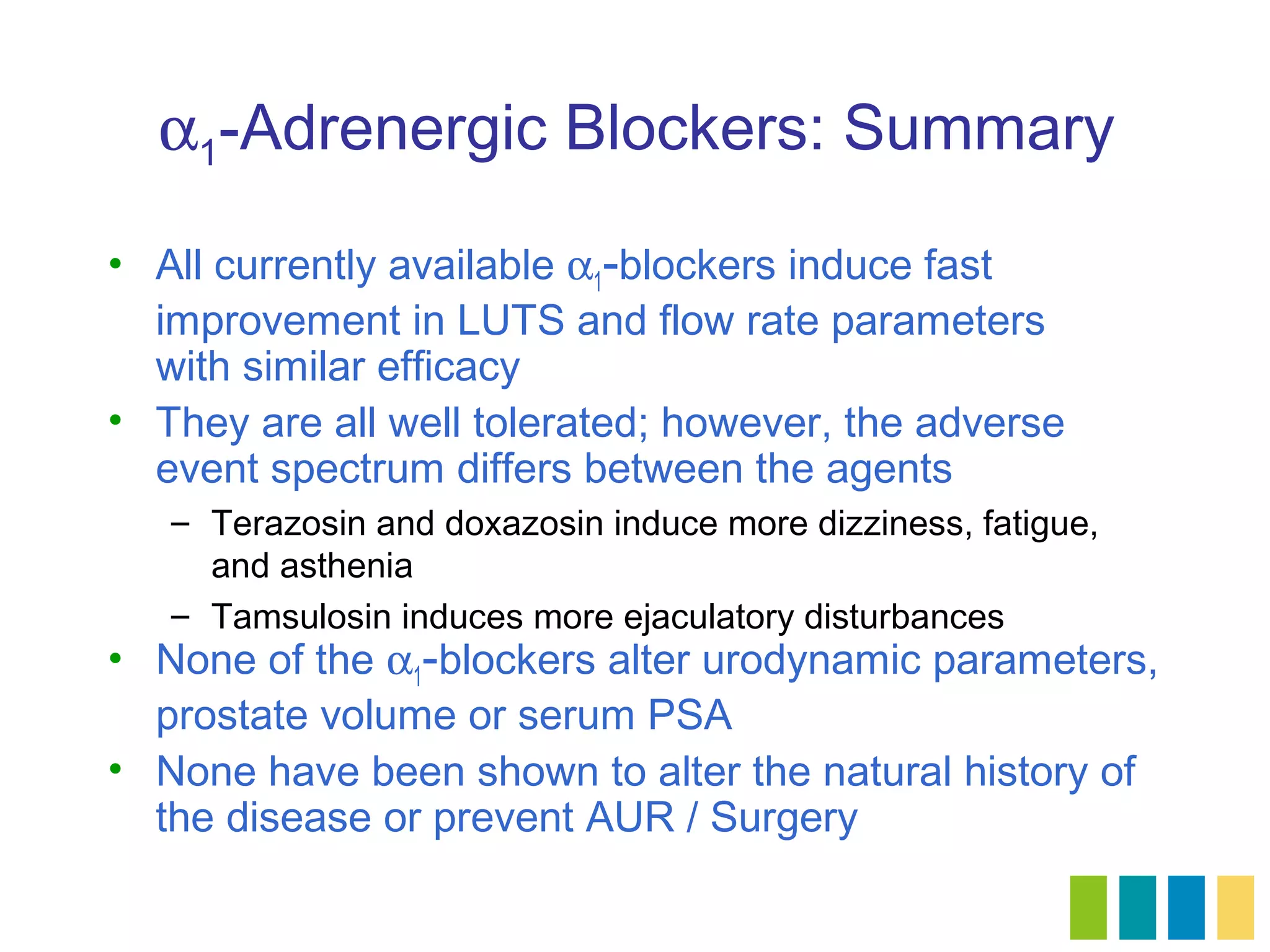 $\alpha_1$-Adrenergic Blockers: Summary

• All currently available $\alpha_1$-blockers induce fast improvement in LUTS and flow rate parameters with similar efficacy
• They are all well tolerated; however, the adverse event spectrum differs between the agents
– Terazosin and doxazosin induce more dizziness, fatigue, and asthenia
– Tamsulosin induces more ejaculatory disturbances
• None of the $\alpha_1$-blockers alter urodynamic parameters, prostate volume or serum PSA
• None have been shown to alter the natural history of the disease or prevent AUR / Surgery